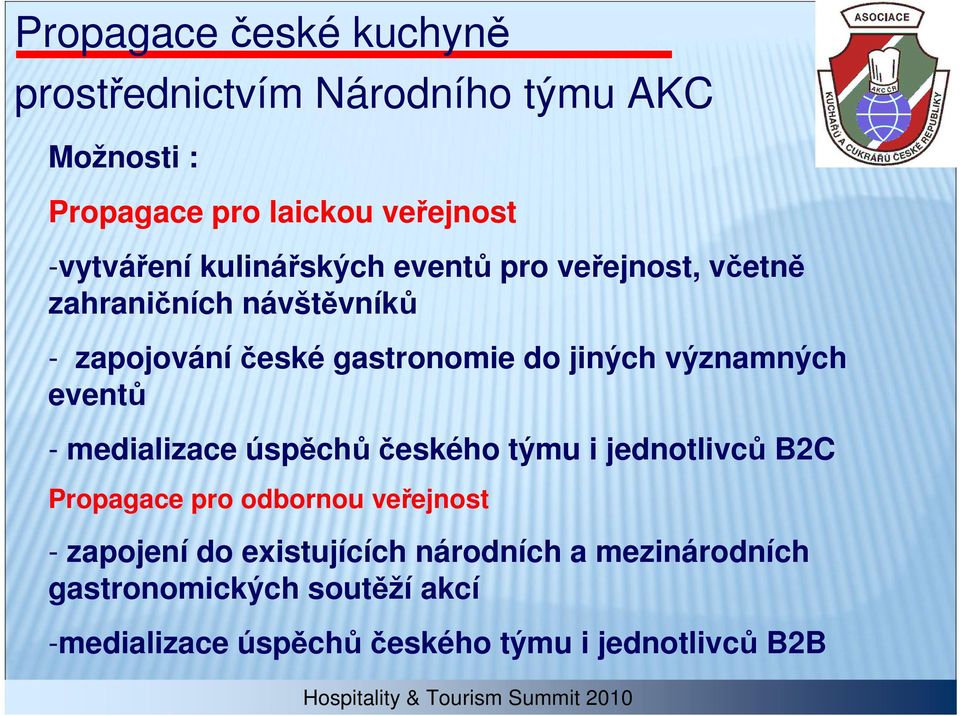 Propagace české kuchyně
prostřednictvím Národního týmu AKC

ASOCIACE
AKC ČR
KUCHAŘŮ A CUKRÁŘŮ ČESKÉ REPUBLIKY

Možnosti :

Propagace pro laickou veřejnost

-vytváření kulinářských eventů pro veřejnost, včetně zahraničních návštěvníků

- zapojování české gastronomie do jiných významných eventů

- medializace úspěchů českého týmu i jednotlivců B2C

Propagace pro odbornou veřejnost

- zapojení do existujících národních a mezinárodních gastronomických soutěží akcí

-medializace úspěchů českého týmu i jednotlivců B2B

Hospitality & Tourism Summit 2010